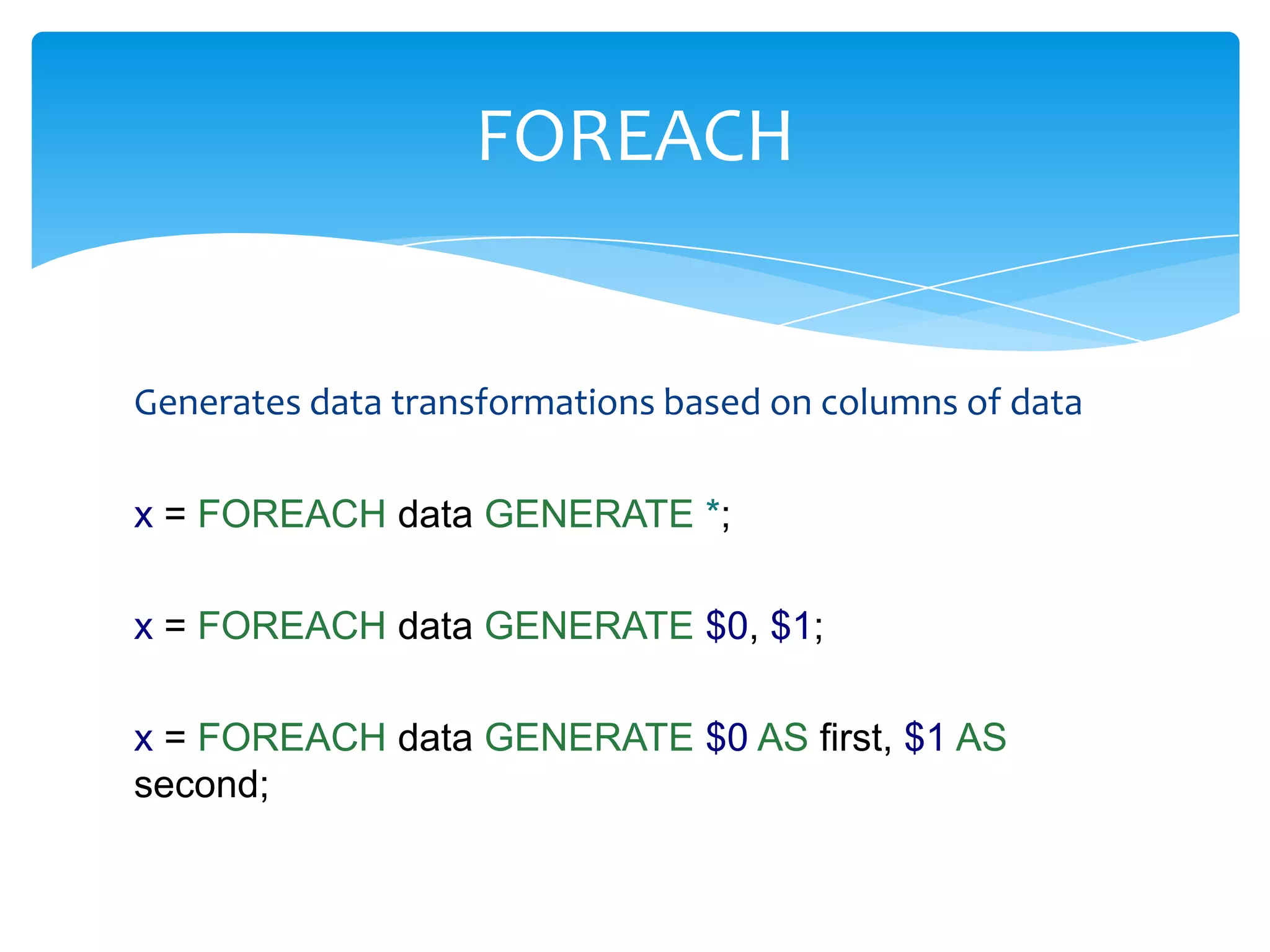 FOREACH

Generates data transformations based on columns of data

x = FOREACH data GENERATE *;

x = FOREACH data GENERATE \$0, \$1;

x = FOREACH data GENERATE \$0 AS first, \$1 AS second;